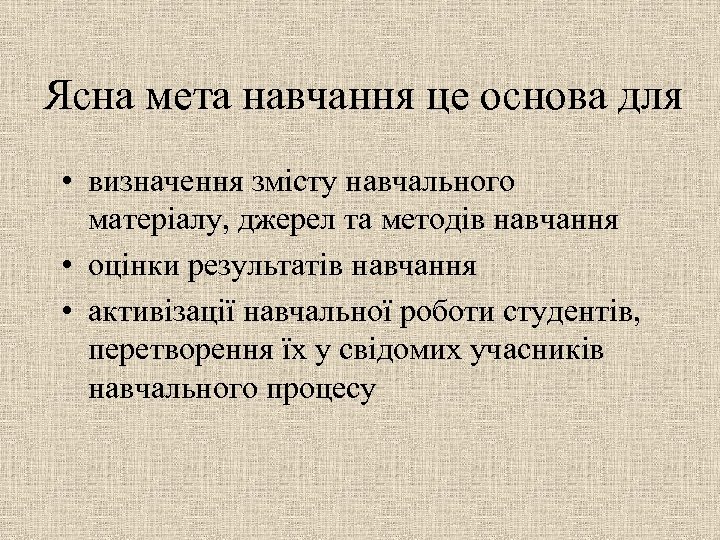 Ясна мета навчання це основа для

• визначення змісту навчального матеріалу, джерел та методів навчання
• оцінки результатів навчання
• активізації навчальної роботи студентів, перетворення їх у свідомих учасників навчального процесу